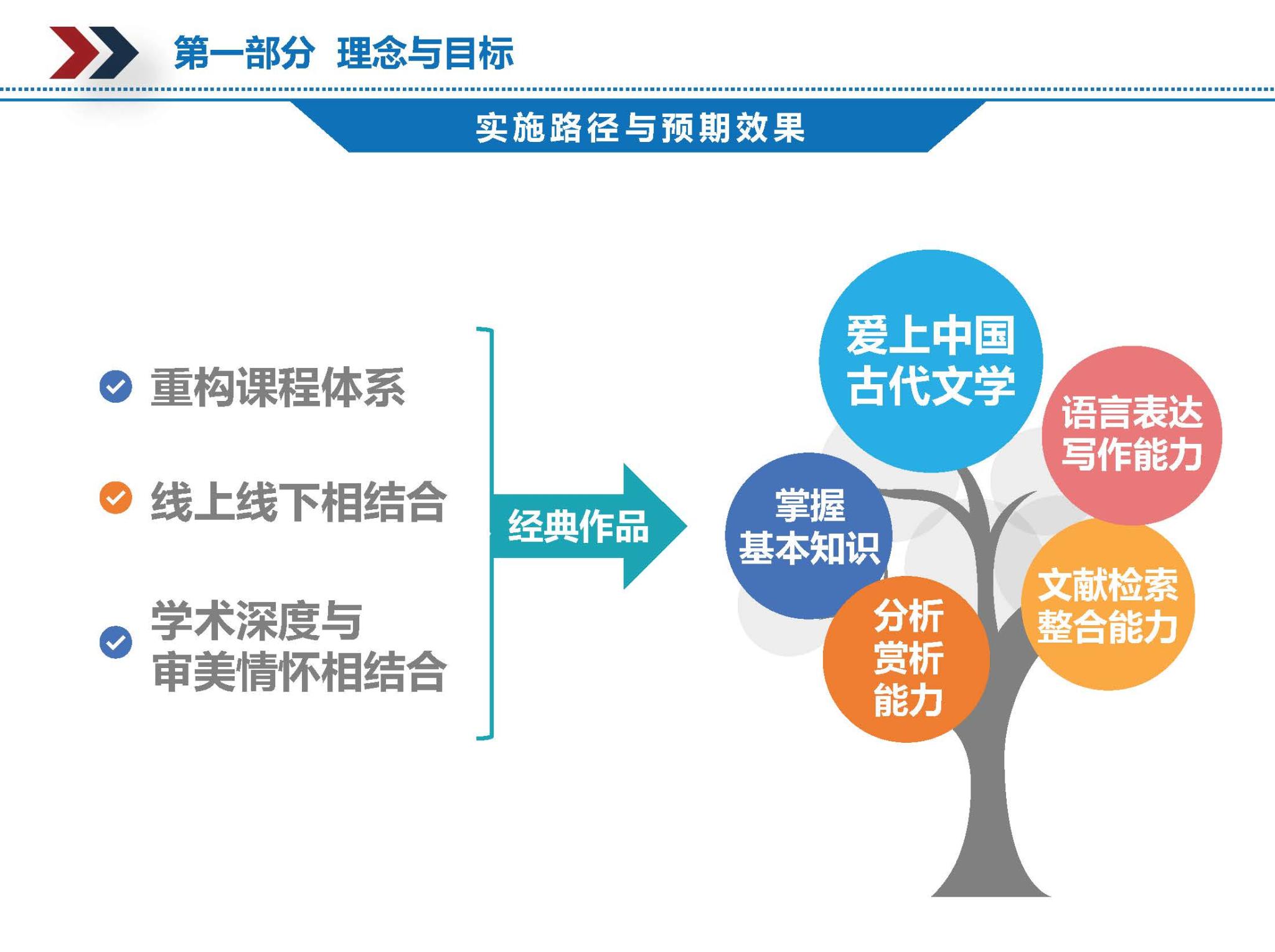 第一部分 理念与目标

实施路径与预期效果

重构课程体系

线上线下相结合

学术深度与审美情怀相结合

经典作品

爱上中国古代文学

语言表达写作能力

掌握基本知识

文献检索整合能力

分析赏析能力